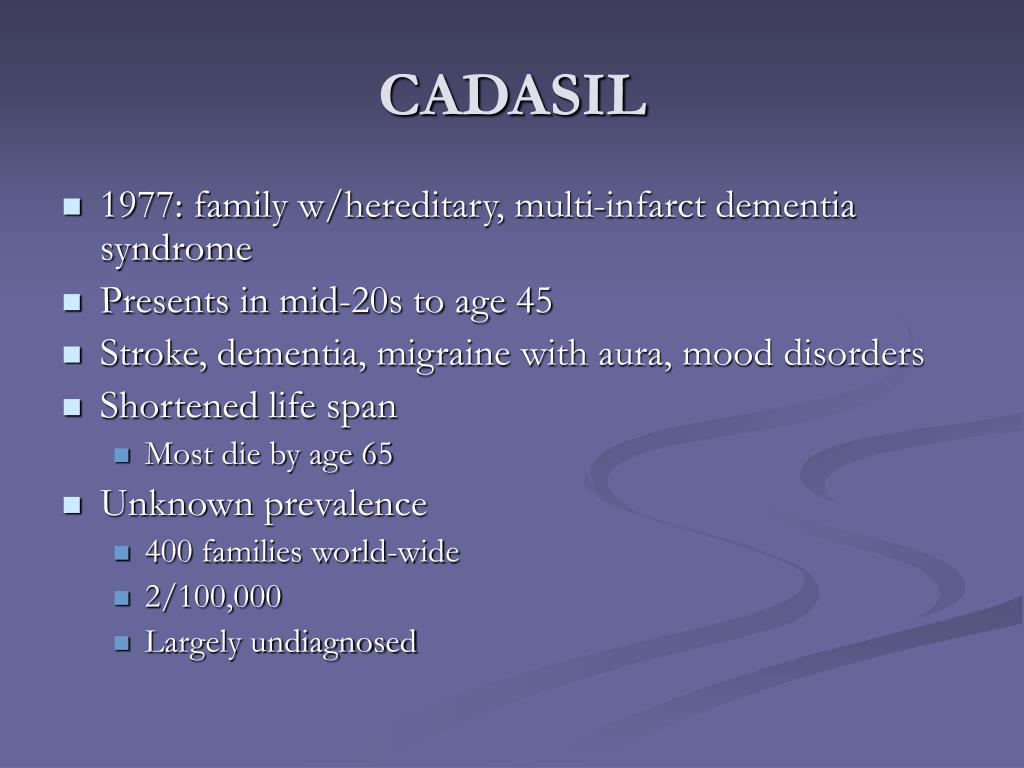 CADASIL

- 1977: family w/hereditary, multi-infarct dementia syndrome
- Presents in mid-20s to age 45
- Stroke, dementia, migraine with aura, mood disorders
- Shortened life span
  - Most die by age 65
- Unknown prevalence
  - 400 families world-wide
  - 2/100,000
  - Largely undiagnosed